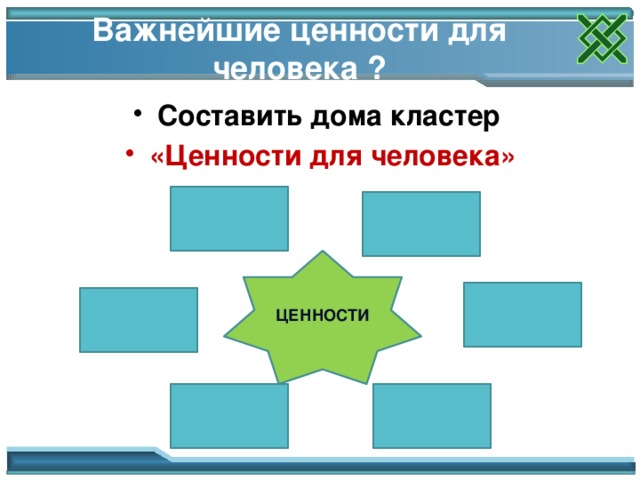 Важнейшие ценности для человека ?

• Составить дома кластер
• «Ценности для человека»

ЦЕННОСТИ